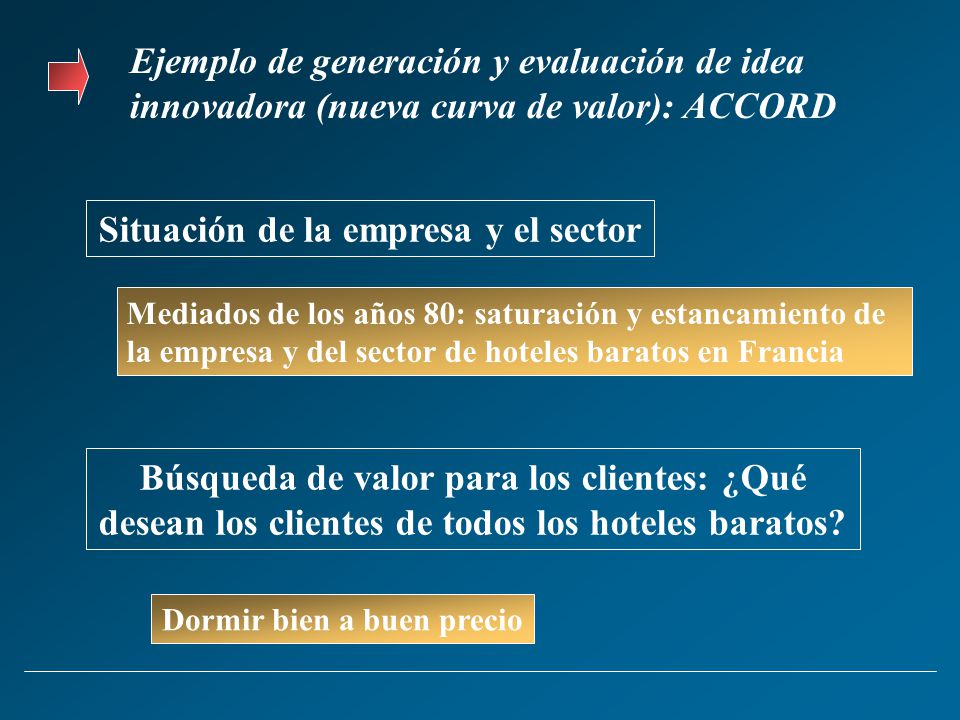 Ejemplo de generación y evaluación de idea innovadora (nueva curva de valor): ACCORD

Situación de la empresa y el sector

Mediados de los años 80: saturación y estancamiento de la empresa y del sector de hoteles baratos en Francia

Búsqueda de valor para los clientes: ¿Qué desean los clientes de todos los hoteles baratos?

Dormir bien a buen precio